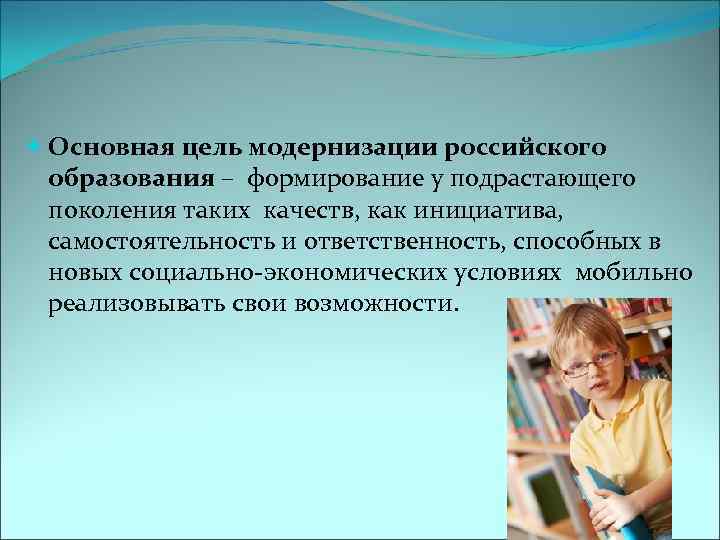 Основная цель модернизации российского образования – формирование у подрастающего поколения таких качеств, как инициатива, самостоятельность и ответственность, способных в новых социально-экономических условиях мобильно реализовывать свои возможности.